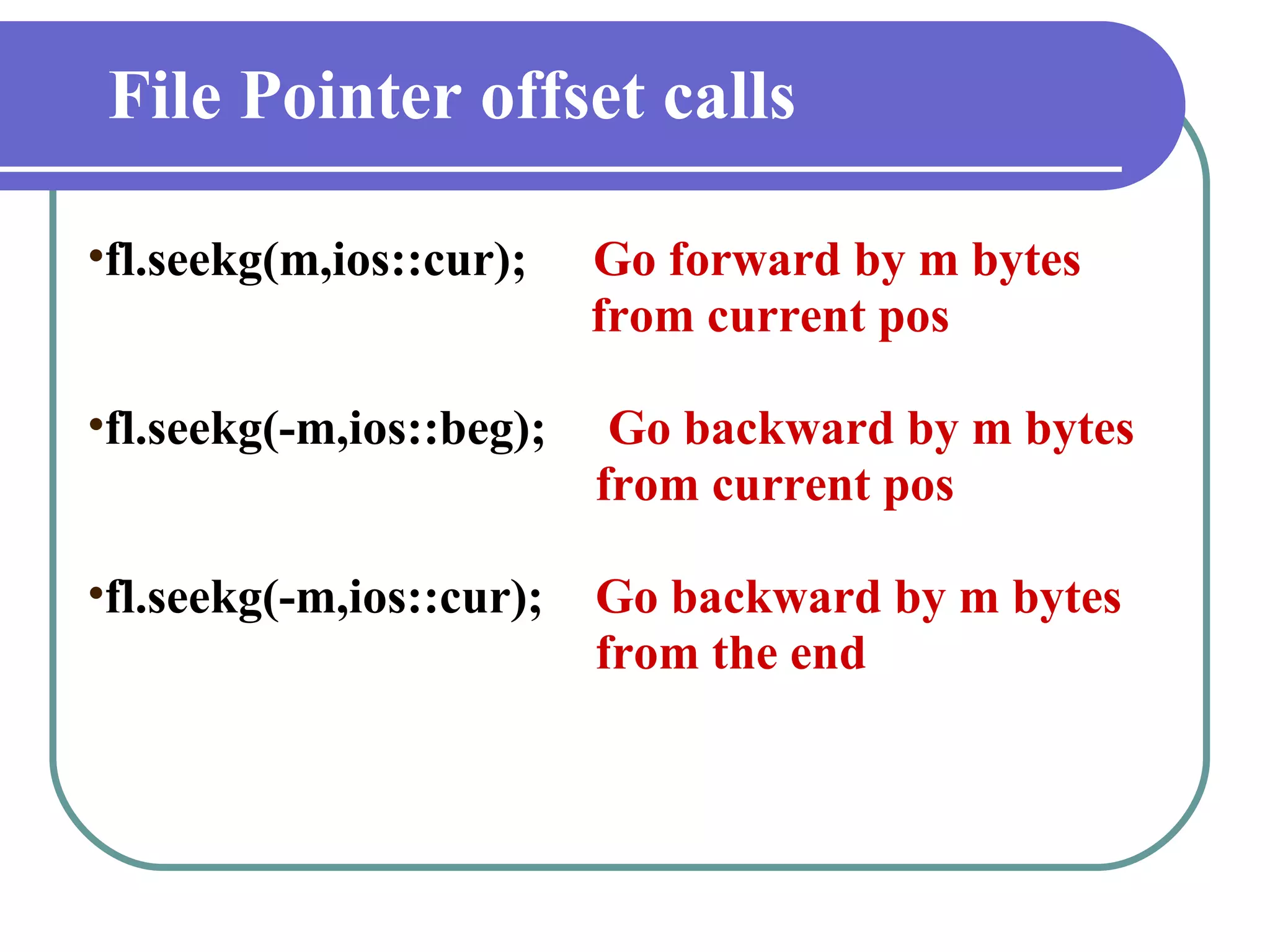 File Pointer offset calls

•fl.seekg(m,ios::cur); Go forward by m bytes from current pos

•fl.seekg(-m,ios::beg); Go backward by m bytes from current pos

•fl.seekg(-m,ios::cur); Go backward by m bytes from the end